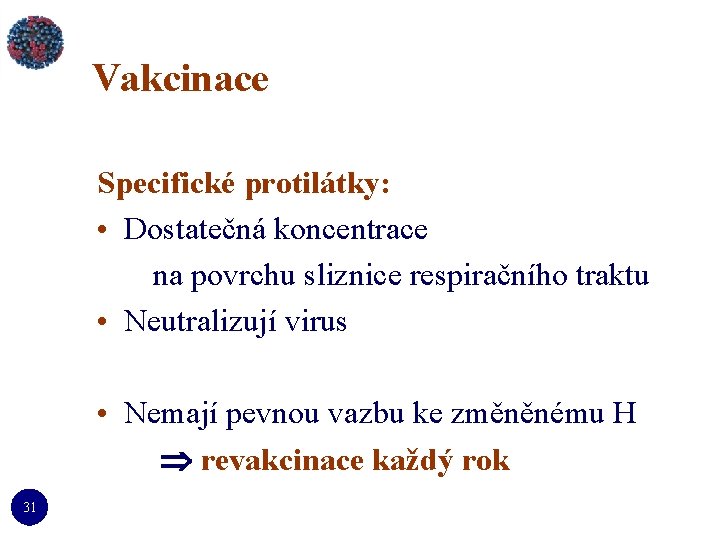 Vakcinace

Specifické protilátky:

• Dostatečná koncentrace na povrchu sliznice respiračního traktu

• Neutralizují virus

• Nemají pevnou vazbu ke změněnému H

$\Rightarrow$ revakcinace každý rok

31